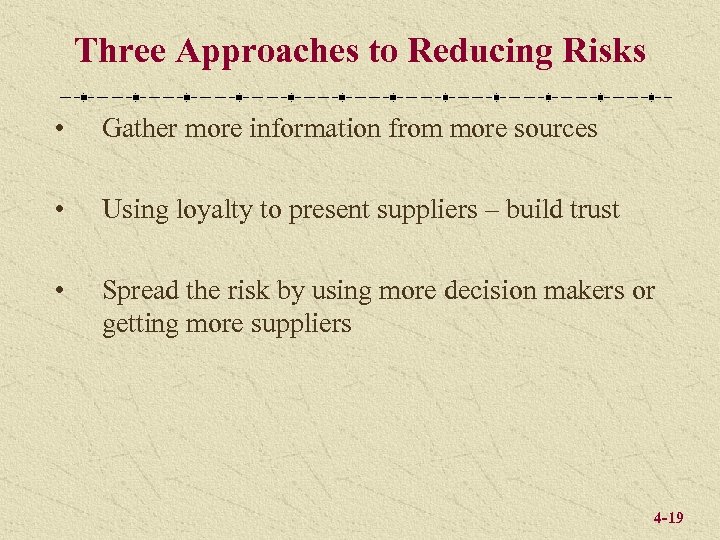 Three Approaches to Reducing Risks

• Gather more information from more sources

• Using loyalty to present suppliers – build trust

• Spread the risk by using more decision makers or getting more suppliers

4-19